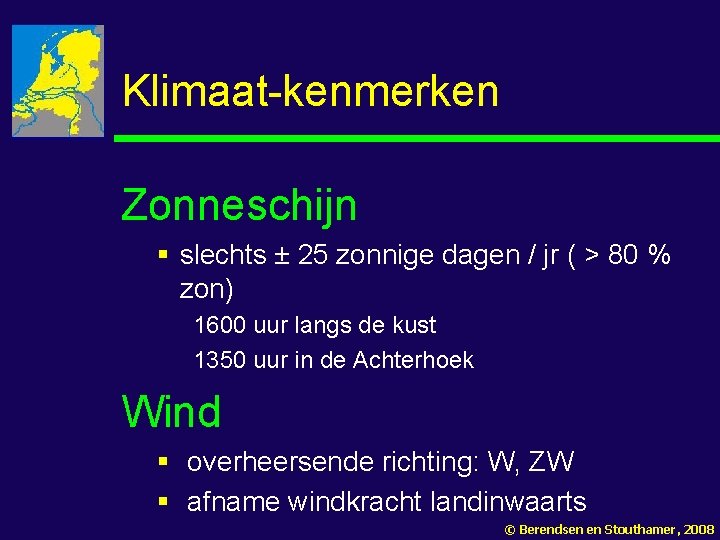 Klimaat-kenmerken

Zonneschijn

▪ slechts ± 25 zonnige dagen / jr ( > 80 % zon)

1600 uur langs de kust

1350 uur in de Achterhoek

Wind

▪ overheersende richting: W, ZW

▪ afname windkracht landinwaarts

© Berendsen en Stouthamer , 2008